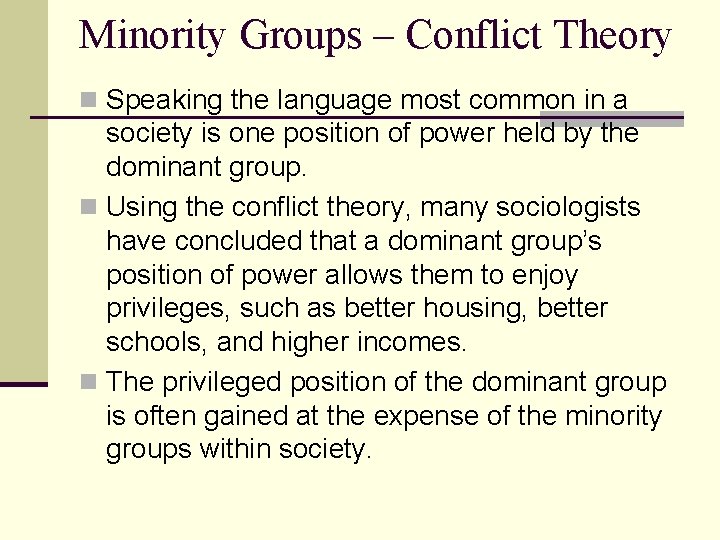 Minority Groups – Conflict Theory

Speaking the language most common in a society is one position of power held by the dominant group.

Using the conflict theory, many sociologists have concluded that a dominant group's position of power allows them to enjoy privileges, such as better housing, better schools, and higher incomes.

The privileged position of the dominant group is often gained at the expense of the minority groups within society.